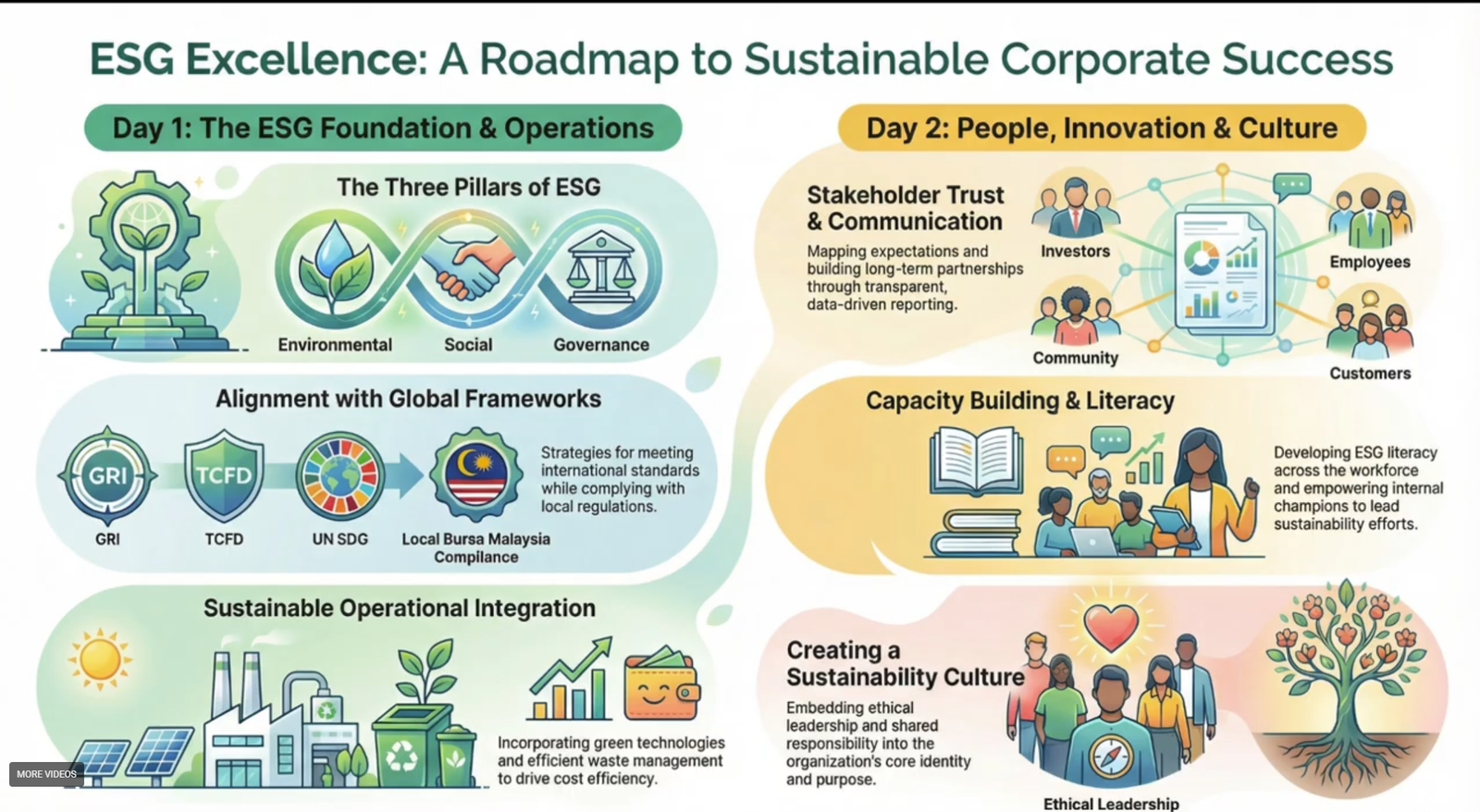 ESG Excellence: A Roadmap to Sustainable Corporate Success

Day 1: The ESG Foundation & Operations

The Three Pillars of ESG

Environmental Social Governance

Alignment with Global Frameworks

GRI TCFD

GRI TCFD UN SDG Local Bursa Malaysia Compliance

Strategies for meeting international standards while complying with local regulations.

Sustainable Operational Integration

Incorporating green technologies and efficient waste management to drive cost efficiency.

MORE VIDEOS

Day 2: People, Innovation & Culture

Stakeholder Trust & Communication

Mapping expectations and building long-term partnerships through transparent, data-driven reporting.

Investors

Employees

Community

Customers

Capacity Building & Literacy

Developing ESG literacy across the workforce and empowering internal champions to lead sustainability efforts.

Creating a Sustainability Culture

Embedding ethical leadership and shared responsibility into the organization's core identity and purpose.

Ethical Leadership